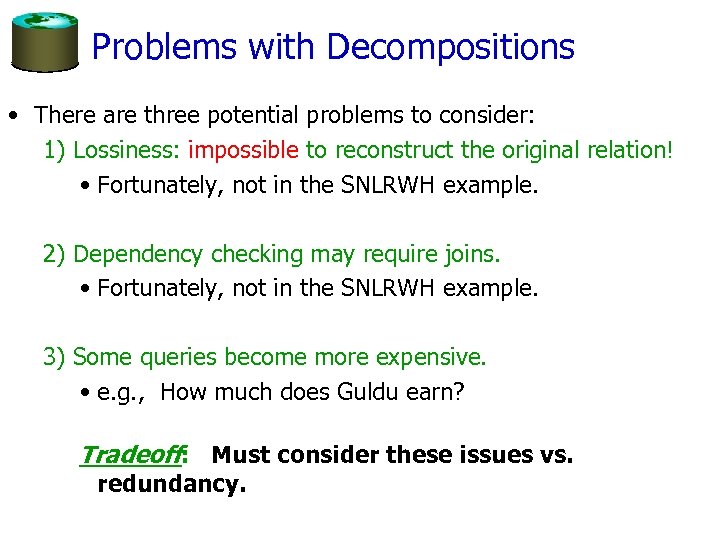 Problems with Decompositions

• There are three potential problems to consider:

1) Lossiness: impossible to reconstruct the original relation!

• Fortunately, not in the SNLRWH example.

2) Dependency checking may require joins.

• Fortunately, not in the SNLRWH example.

3) Some queries become more expensive.

• e.g., How much does Guldu earn?

Tradeoff: Must consider these issues vs. redundancy.